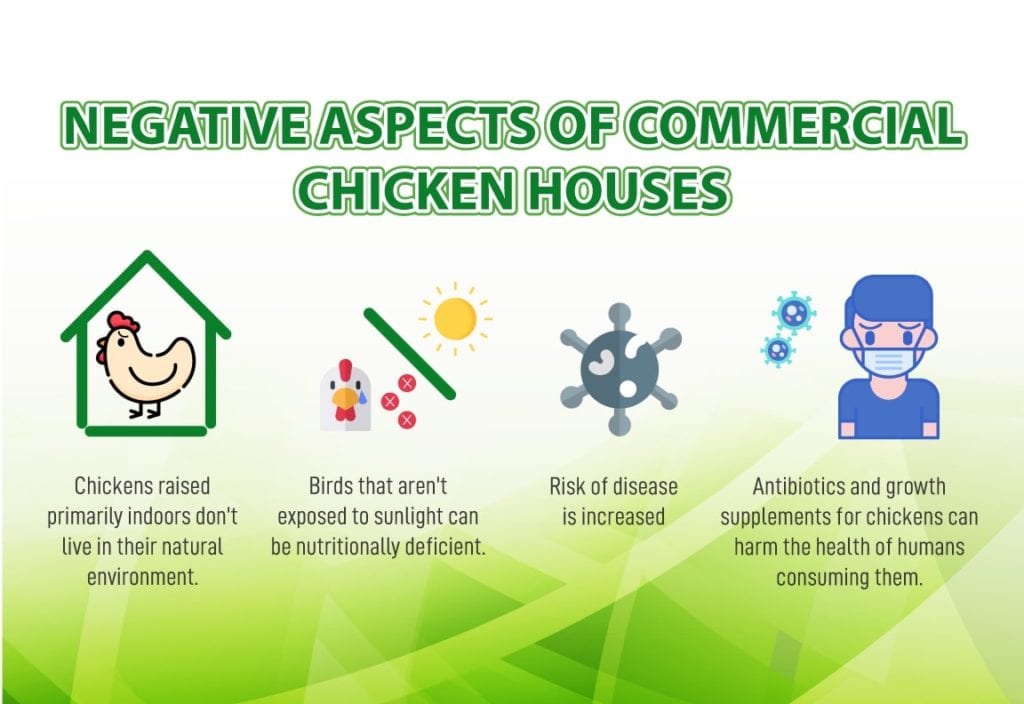 NEGATIVE ASPECTS OF COMMERCIAL CHICKEN HOUSES

Chickens raised primarily indoors don't live in their natural environment.

Birds that aren't exposed to sunlight can be nutritionally deficient.

Risk of disease is increased

Antibiotics and growth supplements for chickens can harm the health of humans consuming them.